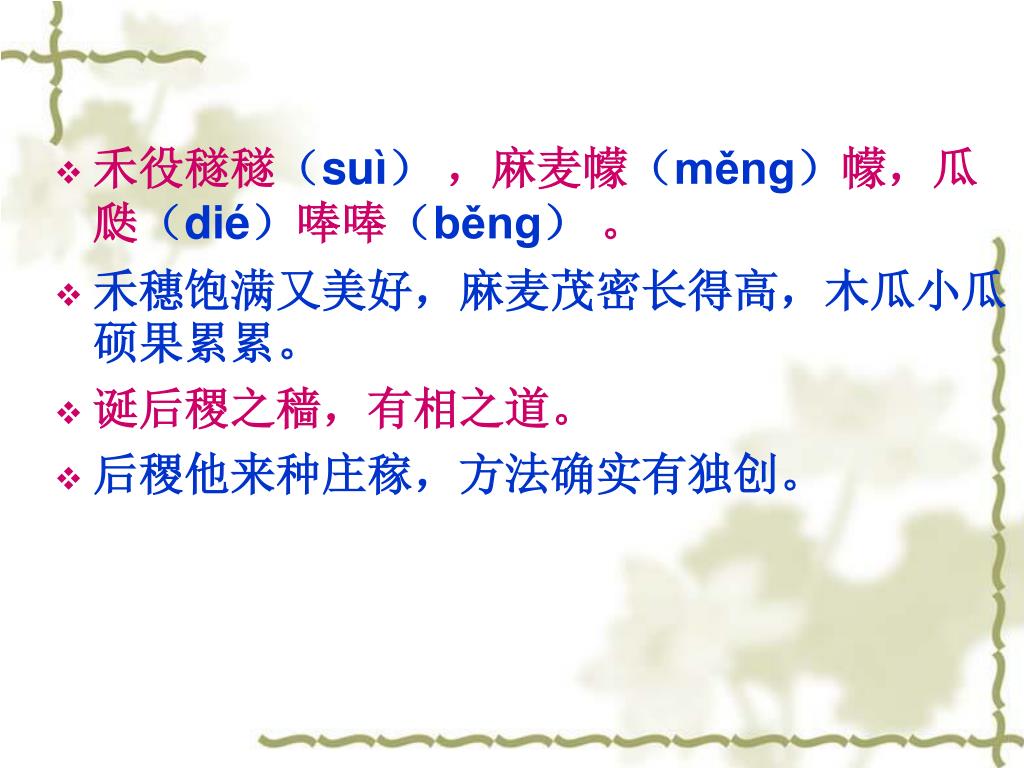 ❖ 禾役穟穟（suì），麻麦幪（měng）幪，瓜瓞（dié）唪唪（běng）。

❖ 禾穗饱满又美好，麻麦茂密长得高，木瓜小瓜硕果累累。

❖ 诞后稷之穑，有相之道。

❖ 后稷他来种庄稼，方法确实有独创。